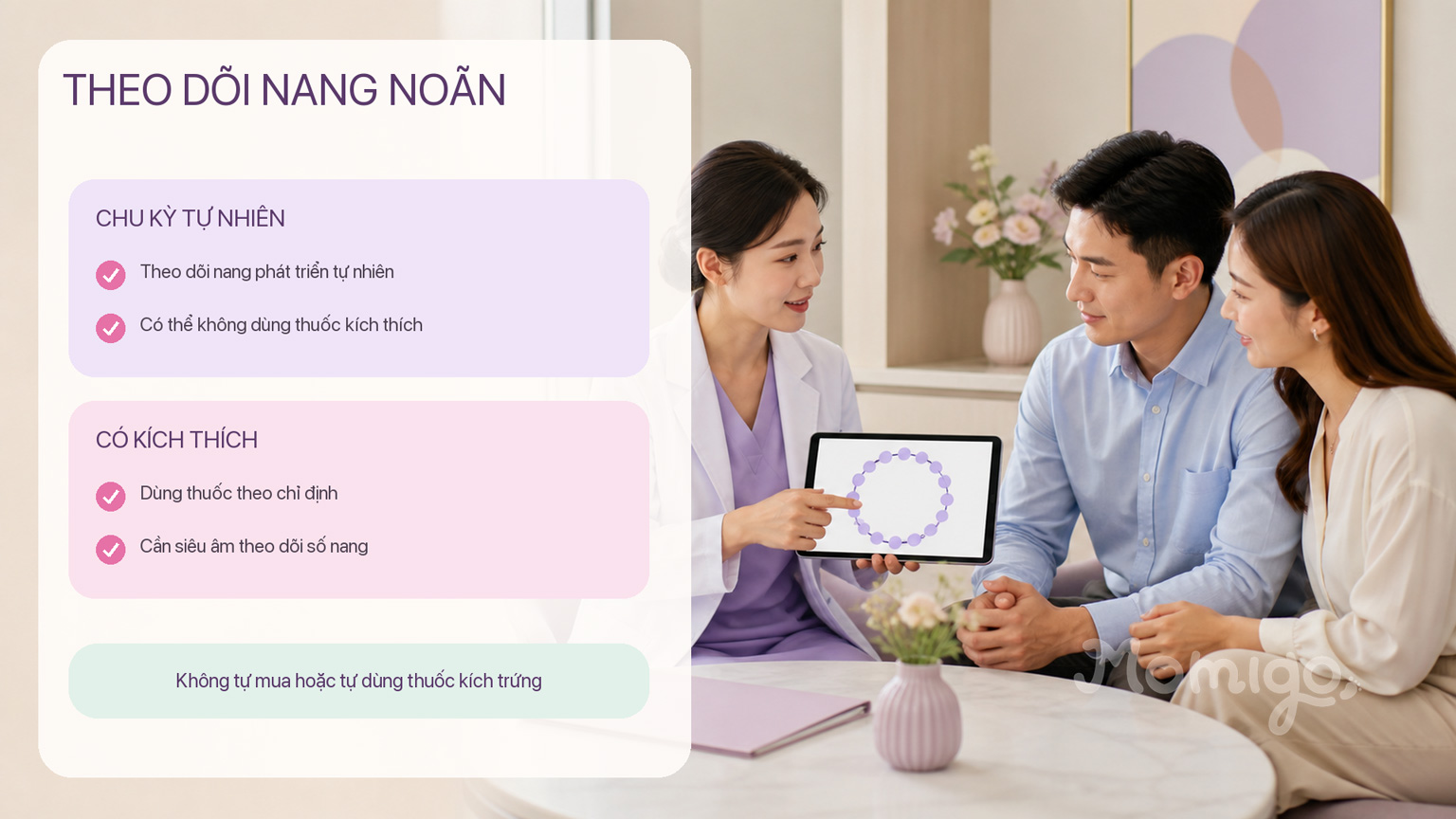 THEO DÕI NANG NOÃN

CHU KỲ TỰ NHIÊN

Theo dõi nang phát triển tự nhiên

Có thể không dùng thuốc kích thích

CÓ KÍCH THÍCH

Dùng thuốc theo chỉ định

Cần siêu âm theo dõi số nang

Không tự mua hoặc tự dùng thuốc kích trứng

Momigo